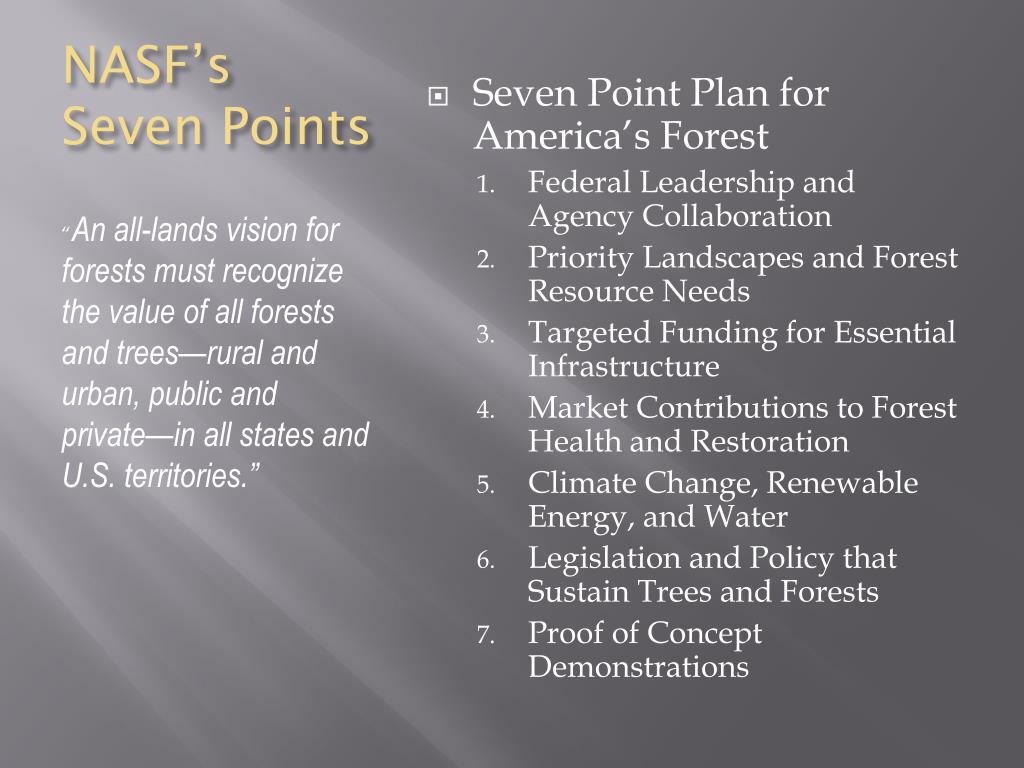 NASF's Seven Points

"An all-lands vision for forests must recognize the value of all forests and trees—rural and urban, public and private—in all states and U.S. territories."

Seven Point Plan for America's Forest

1. Federal Leadership and Agency Collaboration
2. Priority Landscapes and Forest Resource Needs
3. Targeted Funding for Essential Infrastructure
4. Market Contributions to Forest Health and Restoration
5. Climate Change, Renewable Energy, and Water
6. Legislation and Policy that Sustain Trees and Forests
7. Proof of Concept Demonstrations